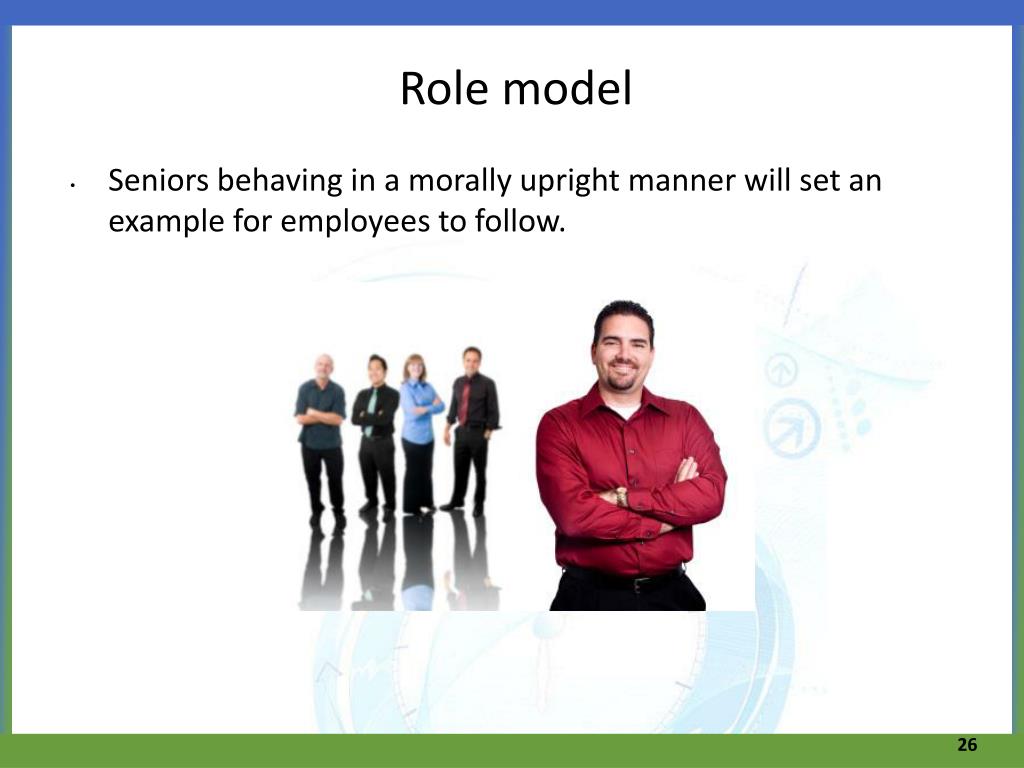 Role model

• Seniors behaving in a morally upright manner will set an example for employees to follow.

26